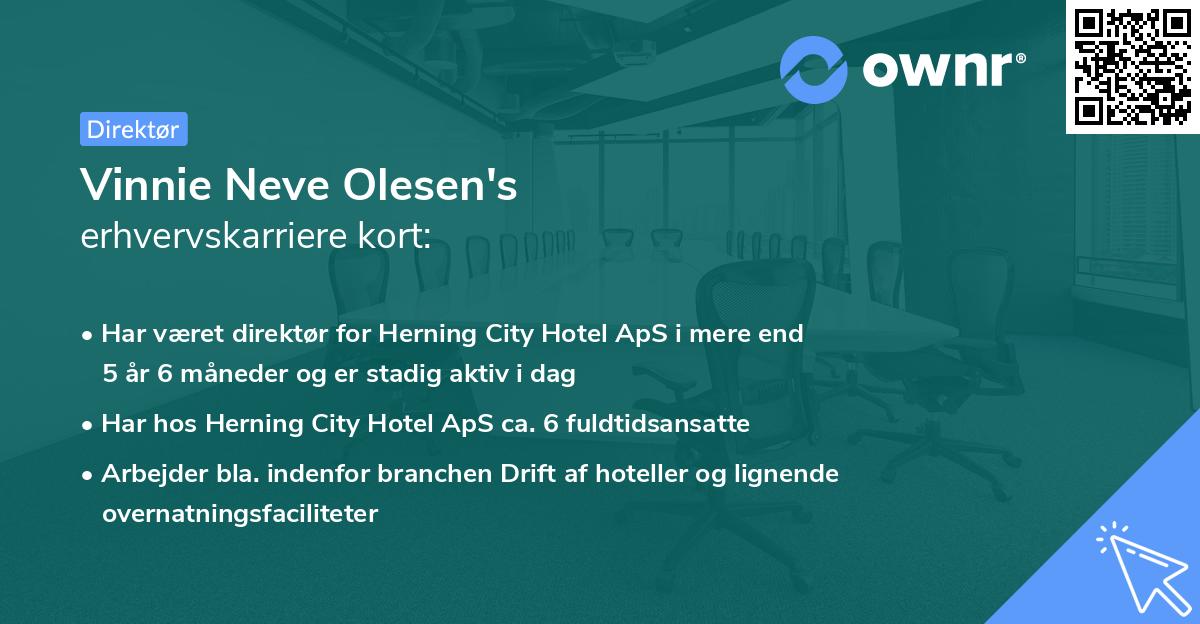 ownr®

Direktør

Vinnie Neve Olesen's
erhvervskarriere kort:

• Har været direktør for Herning City Hotel ApS i mere end 5 år 6 måneder og er stadig aktiv i dag

• Har hos Herning City Hotel ApS ca. 6 fuldtidsansatte

• Arbejder bla. indenfor branchen Drift af hoteller og lignende overnatningsfaciliteter